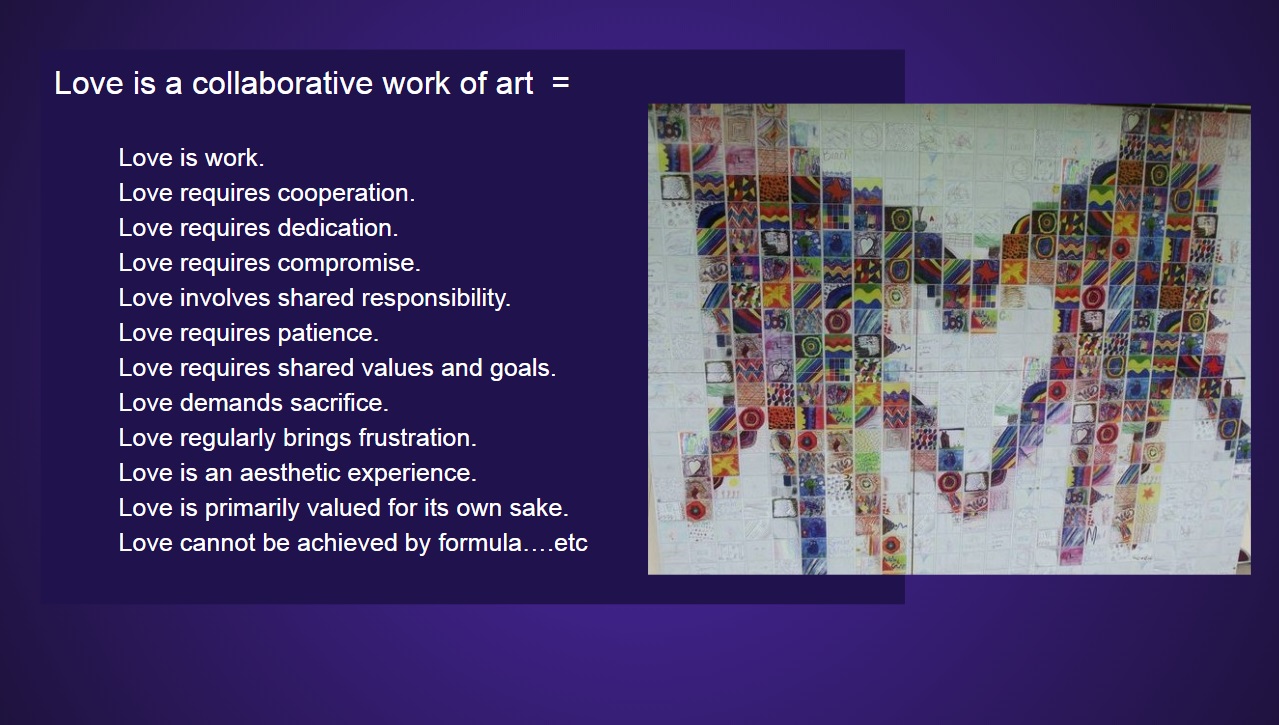 Love is a collaborative work of art =

Love is work.
Love requires cooperation.
Love requires dedication.
Love requires compromise.
Love involves shared responsibility.
Love requires patience.
Love requires shared values and goals.
Love demands sacrifice.
Love regularly brings frustration.
Love is an aesthetic experience.
Love is primarily valued for its own sake.
Love cannot be achieved by formula….etc